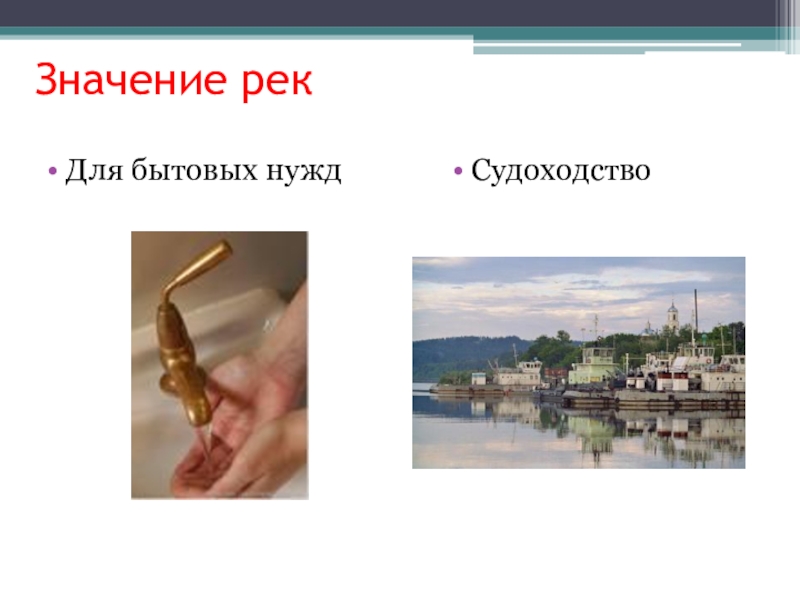 Значение рек

• Для бытовых нужд

• Судоходство